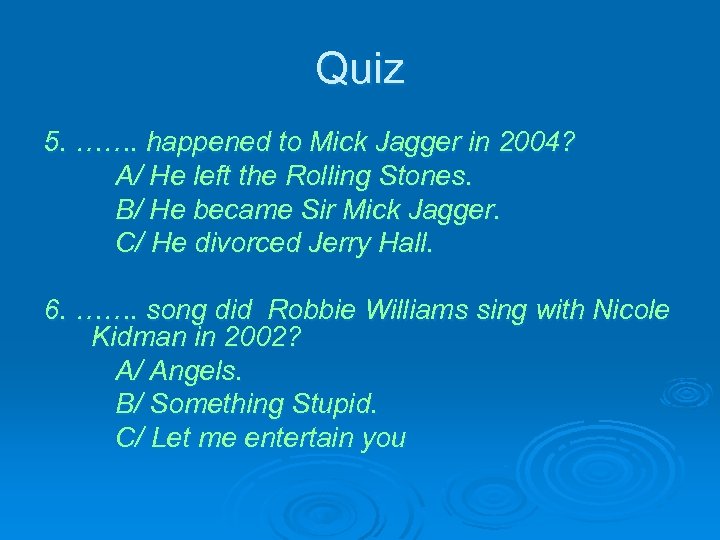 Quiz

5. ……. happened to Mick Jagger in 2004?
A/ He left the Rolling Stones.
B/ He became Sir Mick Jagger.
C/ He divorced Jerry Hall.

6. ……. song did Robbie Williams sing with Nicole Kidman in 2002?
A/ Angels.
B/ Something Stupid.
C/ Let me entertain you